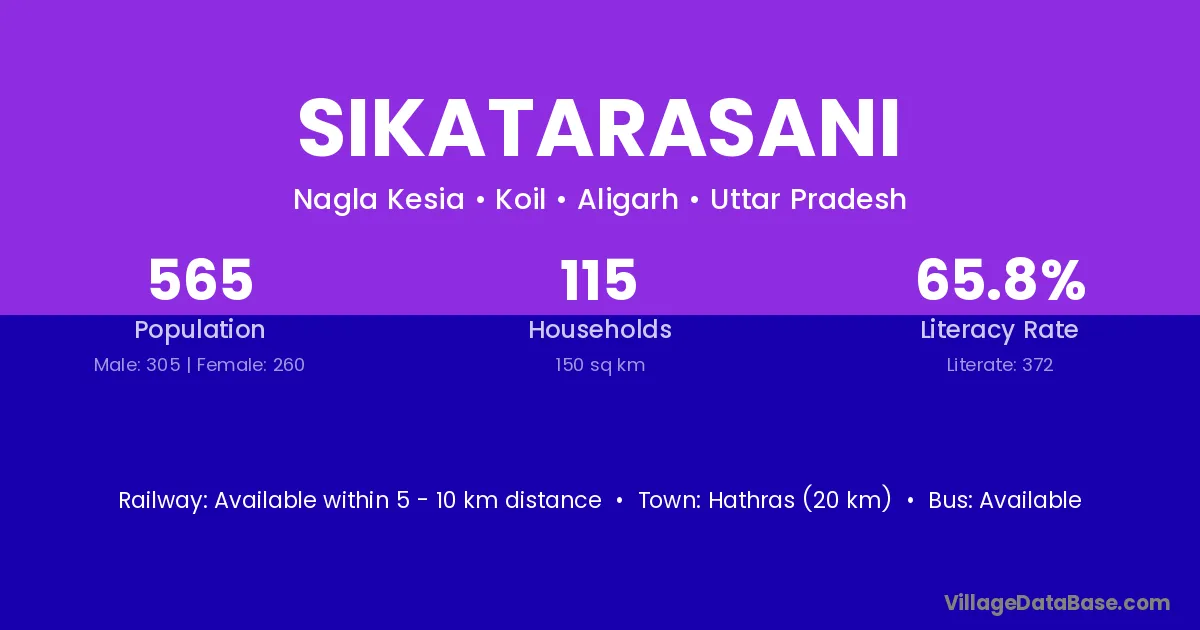 SIKATARASANI

Nagla Kesia • Koil • Aligarh • Uttar Pradesh

565
Population
Male: 305 | Female: 260

115
Households
150 sq km

65.8%
Literacy Rate
Literate: 372

Railway: Available within 5 - 10 km distance • Town: Hathras (20 km) • Bus: Available

VillageDataBase.com